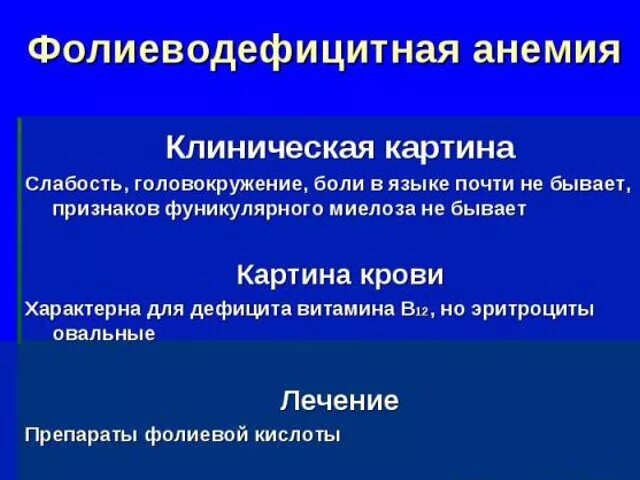 Фолиеводефицитная анемия

Клиническая картина

Слабость, головокружение, боли в языке почти не бывает, признаков фуникулярного миелоза не бывает

Картина крови

Характерна для дефицита витамина $B_{12}$, но эритроциты овальные

Лечение

Препараты фолиевой кислоты